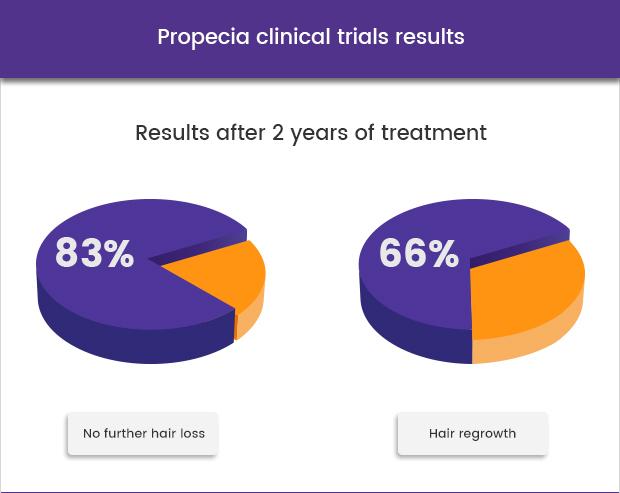 Propecia clinical trials results

Results after 2 years of treatment

83%

66%

No further hair loss

Hair regrowth